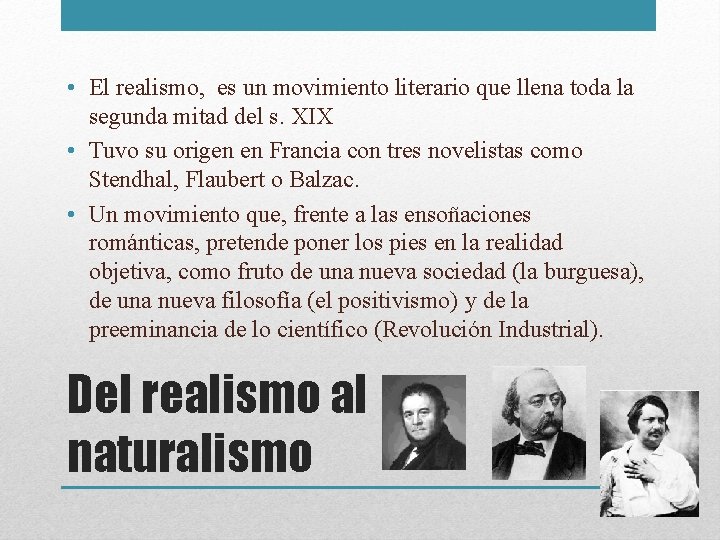 • El realismo,  es un movimiento literario que llena toda la segunda mitad del s. XIX

• Tuvo su origen en Francia con tres novelistas como Stendhal, Flaubert o Balzac.

• Un movimiento que, frente a las ensoñaciones románticas, pretende poner los pies en la realidad objetiva, como fruto de una nueva sociedad (la burguesa), de una nueva filosofía (el positivismo) y de la preeminancia de lo científico (Revolución Industrial).

Del realismo al naturalismo